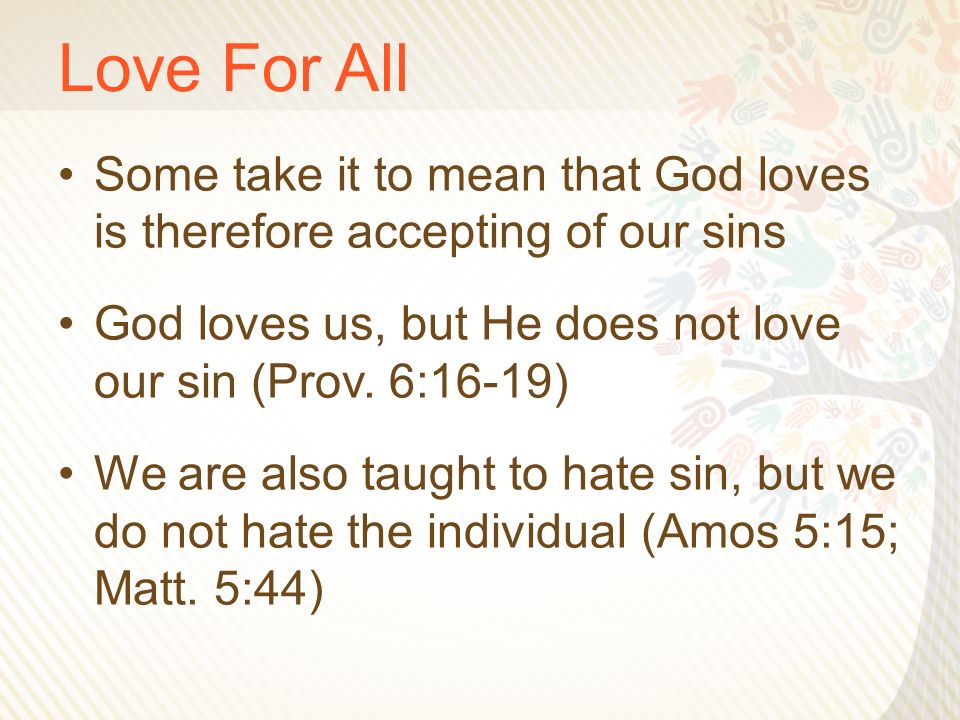 Love For All

• Some take it to mean that God loves is therefore accepting of our sins

• God loves us, but He does not love our sin (Prov. 6:16-19)

• We are also taught to hate sin, but we do not hate the individual (Amos 5:15; Matt. 5:44)